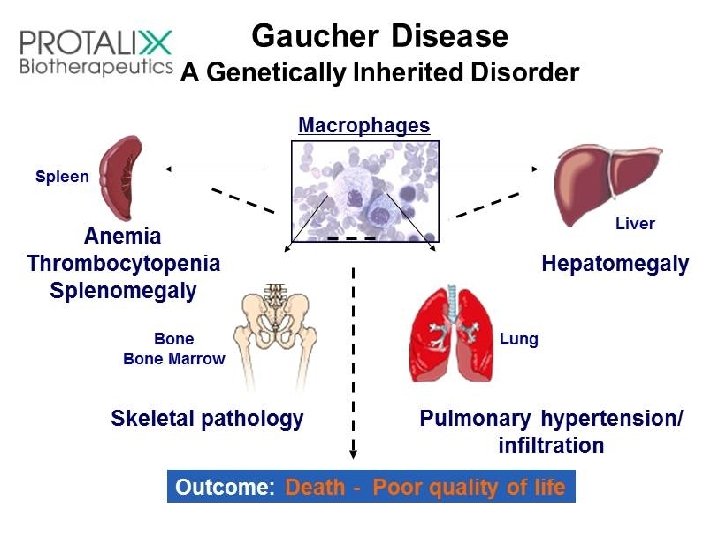 PROTALIX
Biotherapeutics

Gaucher Disease
A Genetically Inherited Disorder

Macrophages

Spleen

Anemia
Thrombocytopenia
Splenomegaly

Liver

Hepatomegaly

Bone
Bone Marrow

Skeletal pathology

Lung

Pulmonary hypertension/ infiltration

Outcome: Death - Poor quality of life